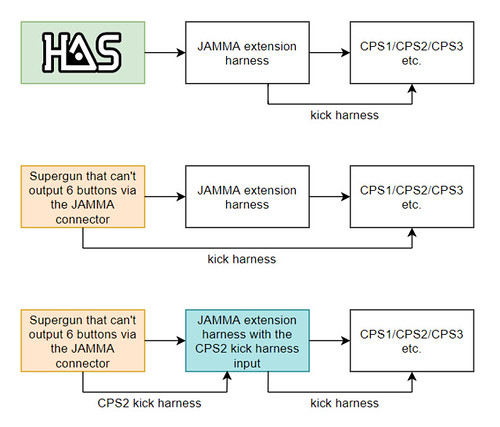 HAS

JAMMA extension harness

CPS1/CPS2/CPS3 etc.

kick harness

Supergun that can't output 6 buttons via the JAMMA connector

JAMMA extension harness

CPS1/CPS2/CPS3 etc.

kick harness

Supergun that can't output 6 buttons via the JAMMA connector

JAMMA extension harness with the CPS2 kick harness input

CPS1/CPS2/CPS3 etc.

CPS2 kick harness

kick harness